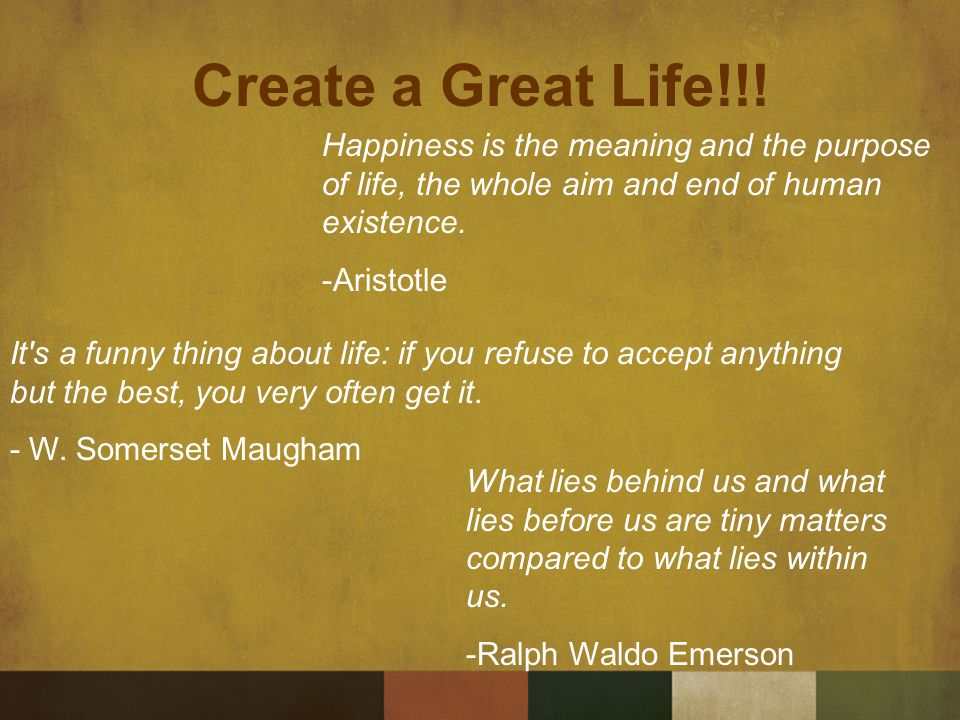 Create a Great Life!!!

Happiness is the meaning and the purpose of life, the whole aim and end of human existence.

-Aristotle

It's a funny thing about life: if you refuse to accept anything but the best, you very often get it.

- W. Somerset Maugham

What lies behind us and what lies before us are tiny matters compared to what lies within us.

-Ralph Waldo Emerson